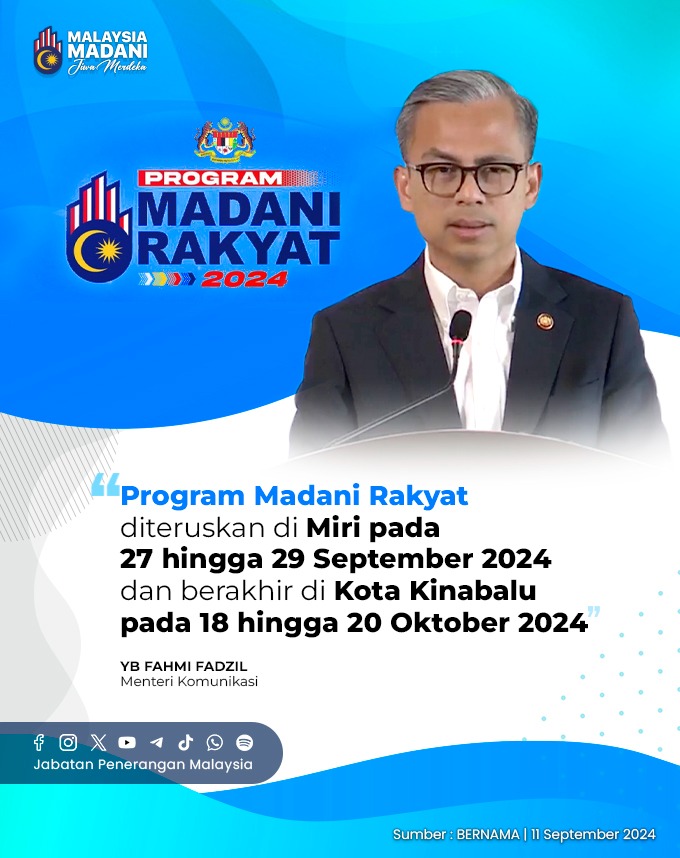 MALAYSIA MADANI
Jiwa Merdeka

PROGRAM
MADANI RAKYAT
2024

“Program Madani Rakyat diteruskan di Miri pada 27 hingga 29 September 2024 dan berakhir di Kota Kinabalu pada 18 hingga 20 Oktober 2024”

YB FAHMI FADZIL
Menteri Komunikasi

Jabatan Penerangan Malaysia

Sumber : BERNAMA | 11 September 2024